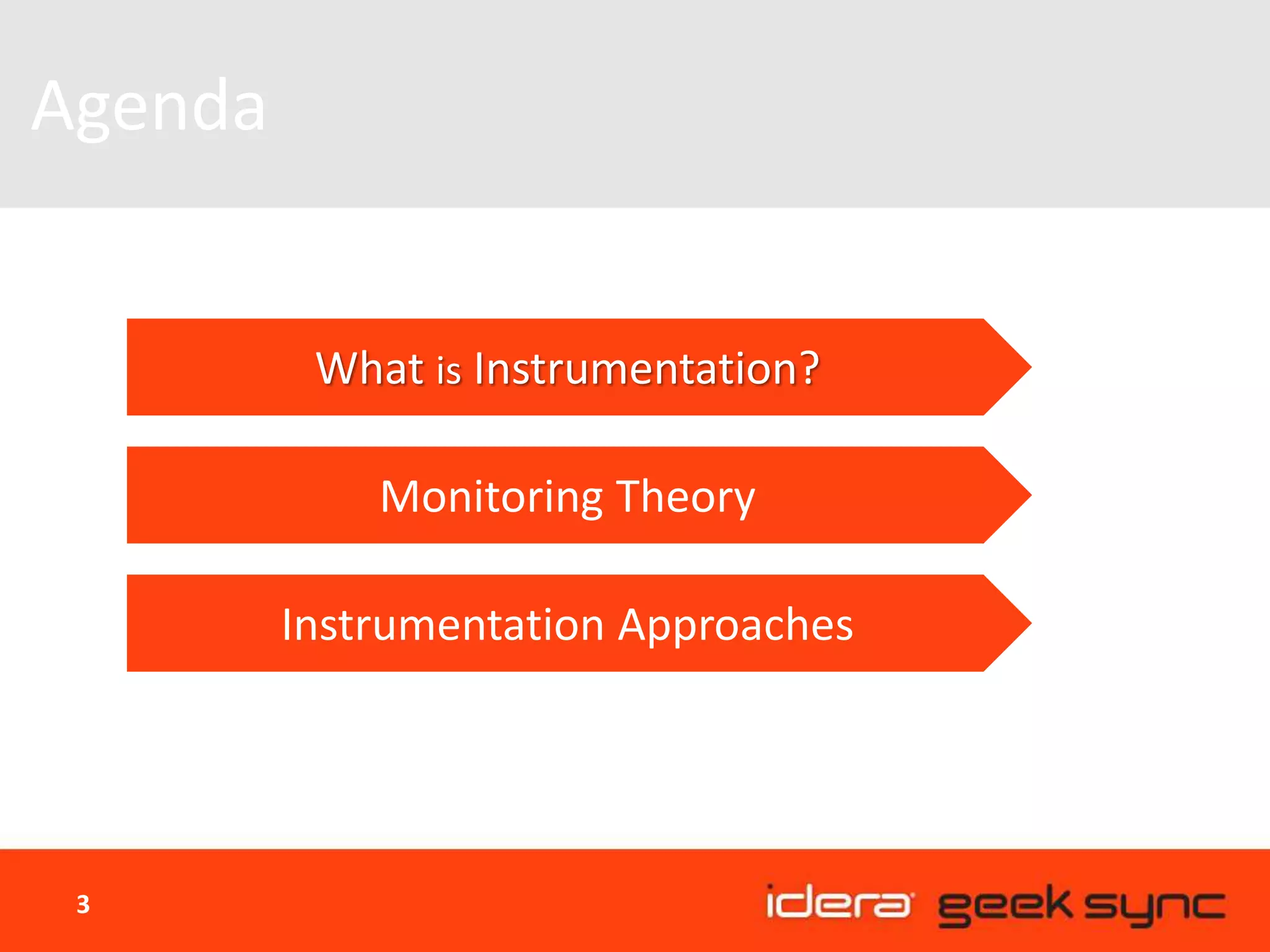 Agenda

What is Instrumentation?

Monitoring Theory

Instrumentation Approaches

3

idera geek sync